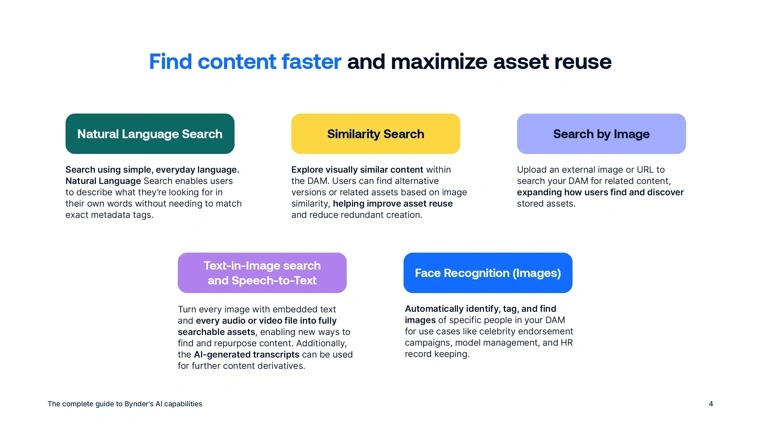 Find content faster and maximize asset reuse

Natural Language Search

Search using simple, everyday language. Natural Language Search enables users to describe what they're looking for in their own words without needing to match exact metadata tags.

Similarity Search

Explore visually similar content within the DAM. Users can find alternative versions or related assets based on image similarity, helping improve asset reuse and reduce redundant creation.

Search by Image

Upload an external image or URL to search your DAM for related content, expanding how users find and discover stored assets.

Text-in-Image search and Speech-to-Text

Turn every image with embedded text and every audio or video file into fully searchable assets, enabling new ways to find and repurpose content. Additionally, the AI-generated transcripts can be used for further content derivatives.

Face Recognition (Images)

Automatically identify, tag, and find images of specific people in your DAM for use cases like celebrity endorsement campaigns, model management, and HR record keeping.

The complete guide to Bynder's AI capabilities

4